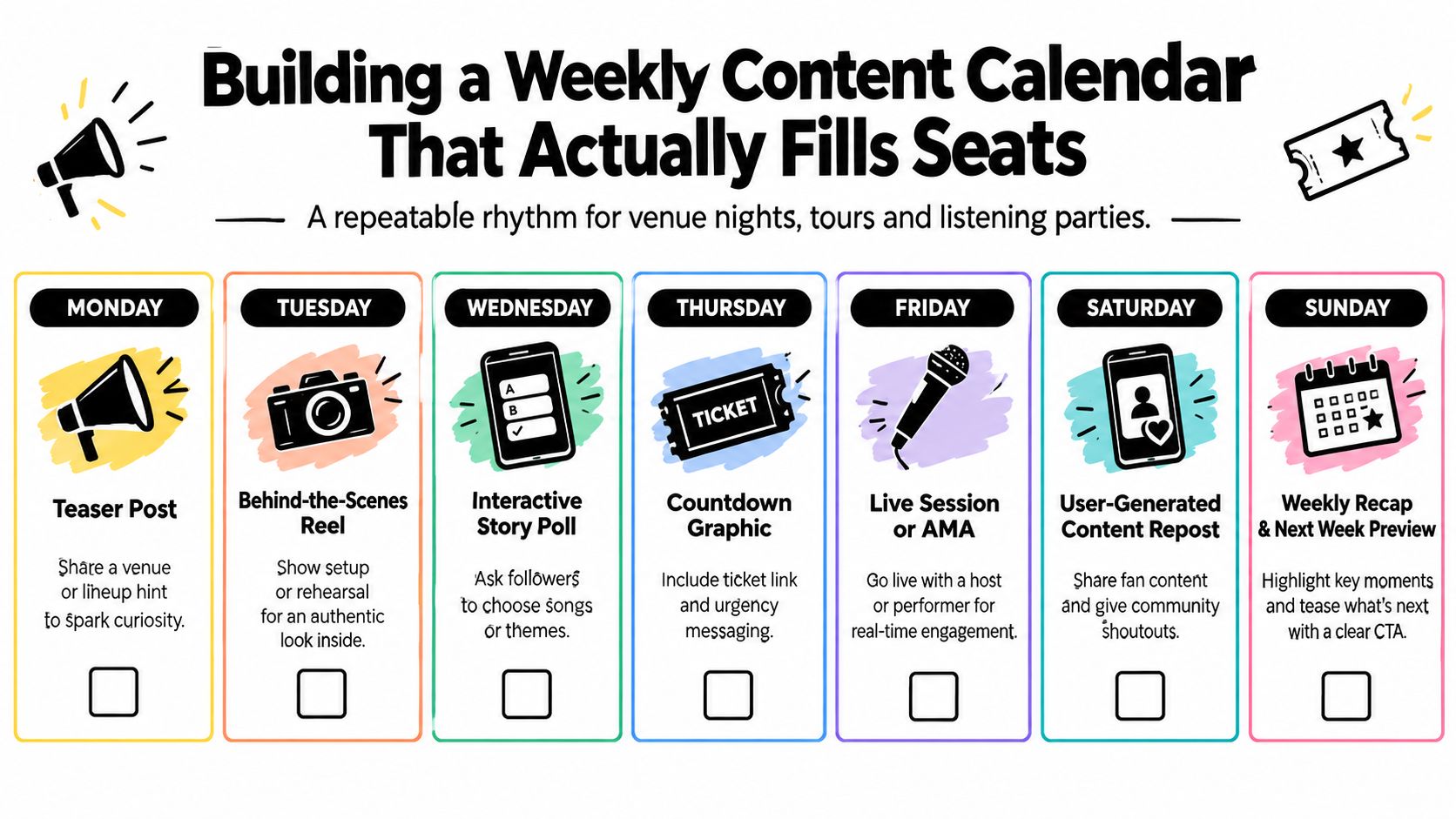 Building a Weekly Content Calendar That Actually Fills Seats

A repeatable rhythm for venue nights, tours and listening parties.

MONDAY

Teaser Post

Share a venue or lineup hint to spark curiosity.

TUESDAY

Behind-the-Scenes Reel

Show setup or rehearsal for an authentic look inside.

WEDNESDAY

A
B

Interactive Story Poll

Ask followers to choose songs or themes.

THURSDAY

TICKET

Countdown Graphic

Include ticket link and urgency messaging.

FRIDAY

Live Session or AMA

Go live with a host or performer for real-time engagement.

SATURDAY

User-Generated Content Repost

Share fan content and give community shoutouts.

SUNDAY

Weekly Recap & Next Week Preview

Highlight key moments and tease what's next with a clear CTA.